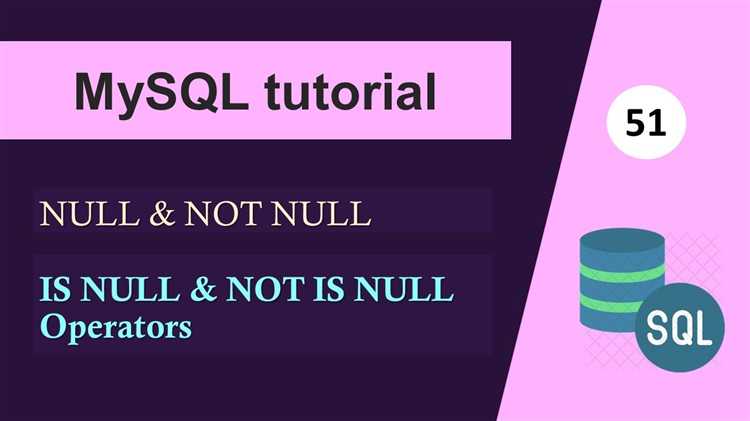 MySQL tutorial

51

NULL & NOT NULL

IS NULL & NOT IS NULL
Operators

SQL